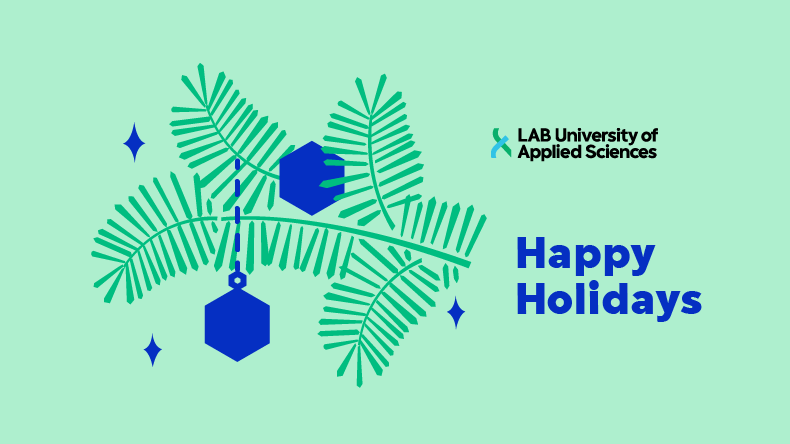 LAB University of Applied Sciences

Happy Holidays